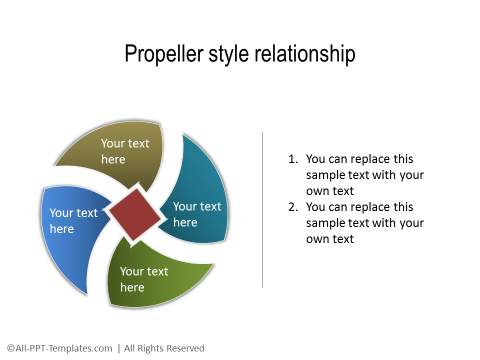 Propeller style relationship

Your text here

Your text here

Your text here

Your text here

1. You can replace this sample text with your own text
2. You can replace this sample text with your own text

©All-PPT-Templates.com | All Rights Reserved